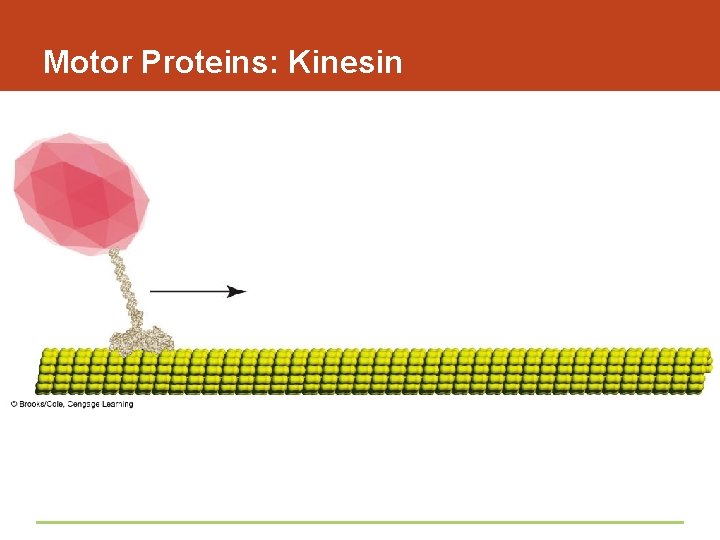 Motor Proteins: Kinesin

© Brooks/Cole, Cengage Learning